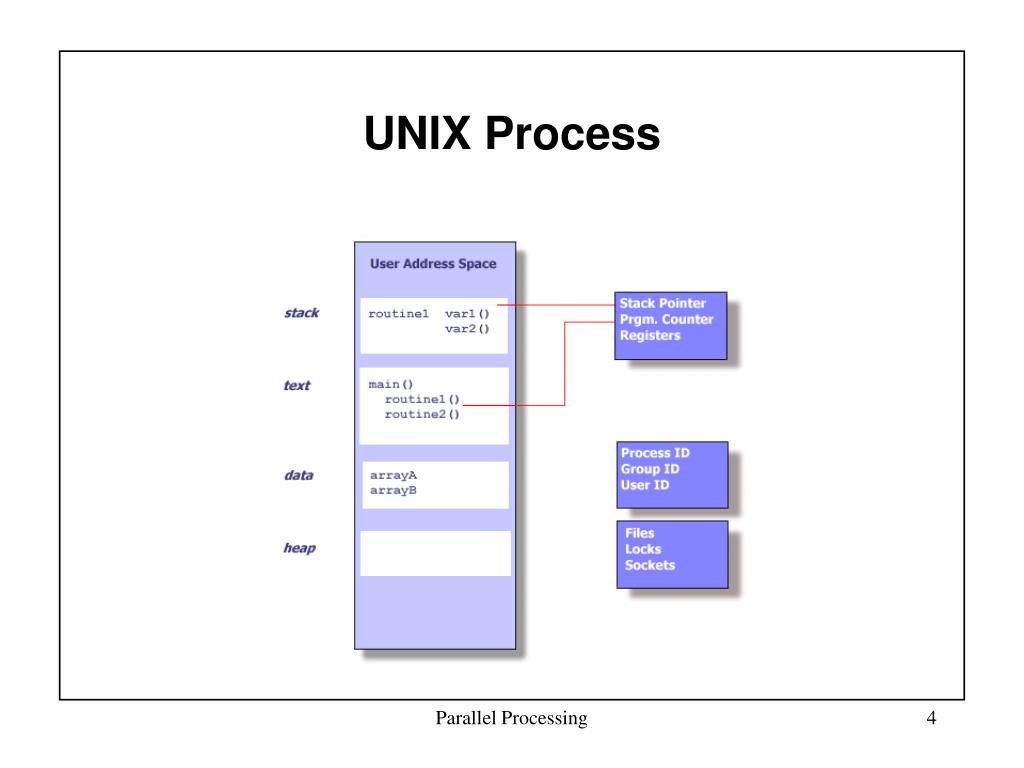 UNIX Process

User Address Space

stack

routine1 var1()
var2()

text

main()
routine1()
routine2()

data

arrayA
arrayB

heap

Stack Pointer
Prgm. Counter
Registers

Process ID
Group ID
User ID

Files
Locks
Sockets

Parallel Processing

4